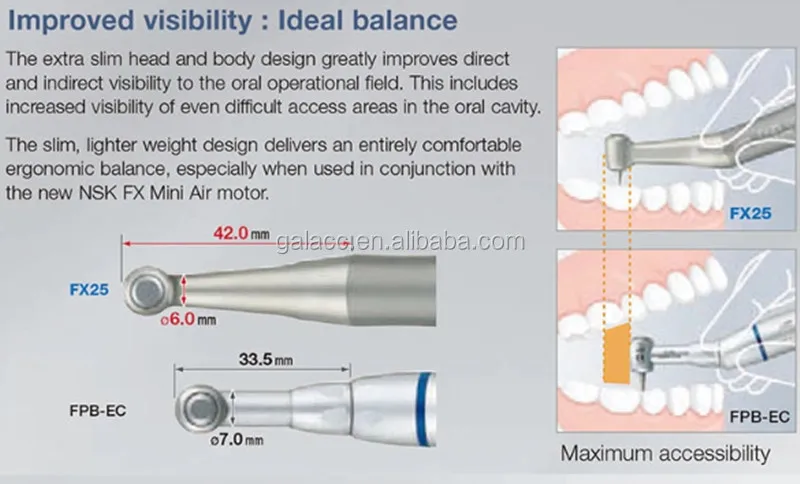 Improved visibility : Ideal balance

The extra slim head and body design greatly improves direct and indirect visibility to the oral operational field. This includes increased visibility of even difficult access areas in the oral cavity.

The slim, lighter weight design delivers an entirely comfortable ergonomic balance, especially when used in conjunction with the new NSK FX Mini Air motor.

42.0 mm

galacc.en.alibaba.com

FX25

ø6.0 mm

33.5 mm

FPB-EC

ø7.0 mm

FX25

FPB-EC

Maximum accessibility